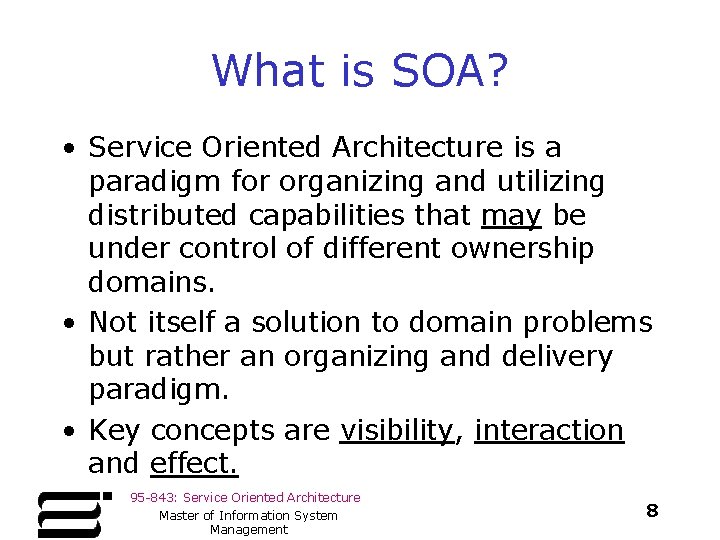 What is SOA?

• Service Oriented Architecture is a paradigm for organizing and utilizing distributed capabilities that may be under control of different ownership domains.

• Not itself a solution to domain problems but rather an organizing and delivery paradigm.

• Key concepts are visibility, interaction and effect.

95-843: Service Oriented Architecture

Master of Information System Management

8